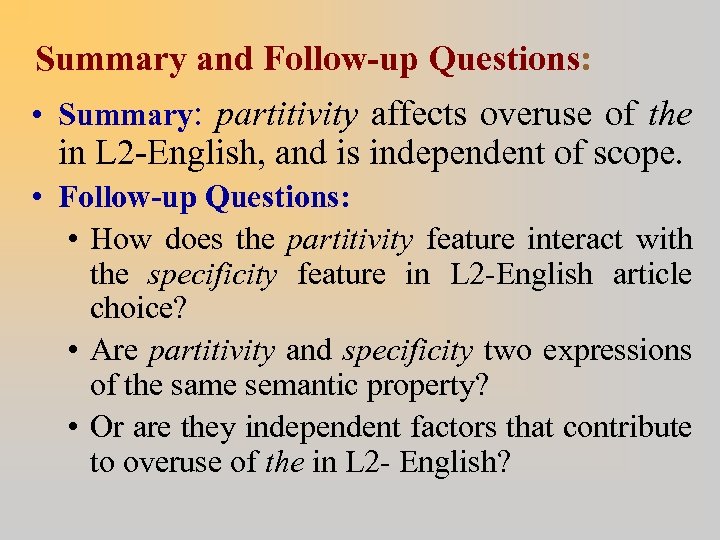 Summary and Follow-up Questions:

• Summary: partitivity affects overuse of the in L2-English, and is independent of scope.

• Follow-up Questions:

• How does the partitivity feature interact with the specificity feature in L2-English article choice?

• Are partitivity and specificity two expressions of the same semantic property?

• Or are they independent factors that contribute to overuse of the in L2- English?